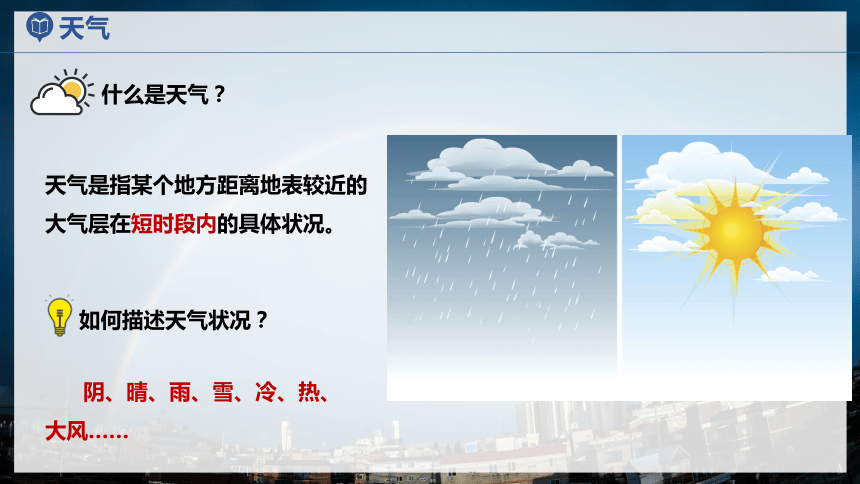 天气

什么是天气？

天气是指某个地方距离地表较近的大气层在短时段内的具体状况。

如何描述天气状况？

阴、晴、雨、雪、冷、热、大风……